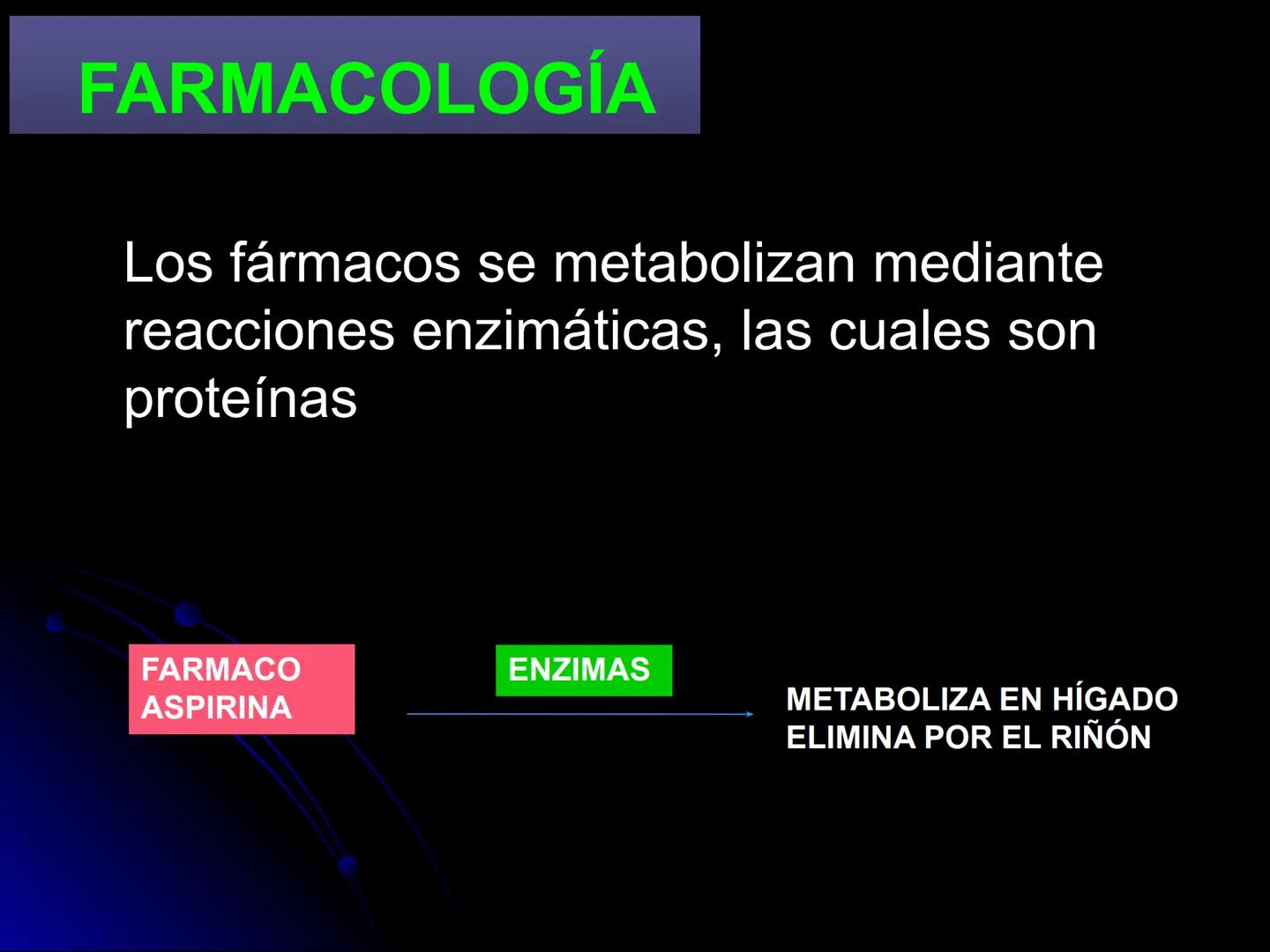 FARMACOLOGÍA

Los fármacos se metabolizan mediante reacciones enzimáticas, las cuales son proteínas

FARMACO
ASPIRINA

ENZIMAS

METABOLIZA EN HÍGADO
ELIMINA POR EL RIÑÓN